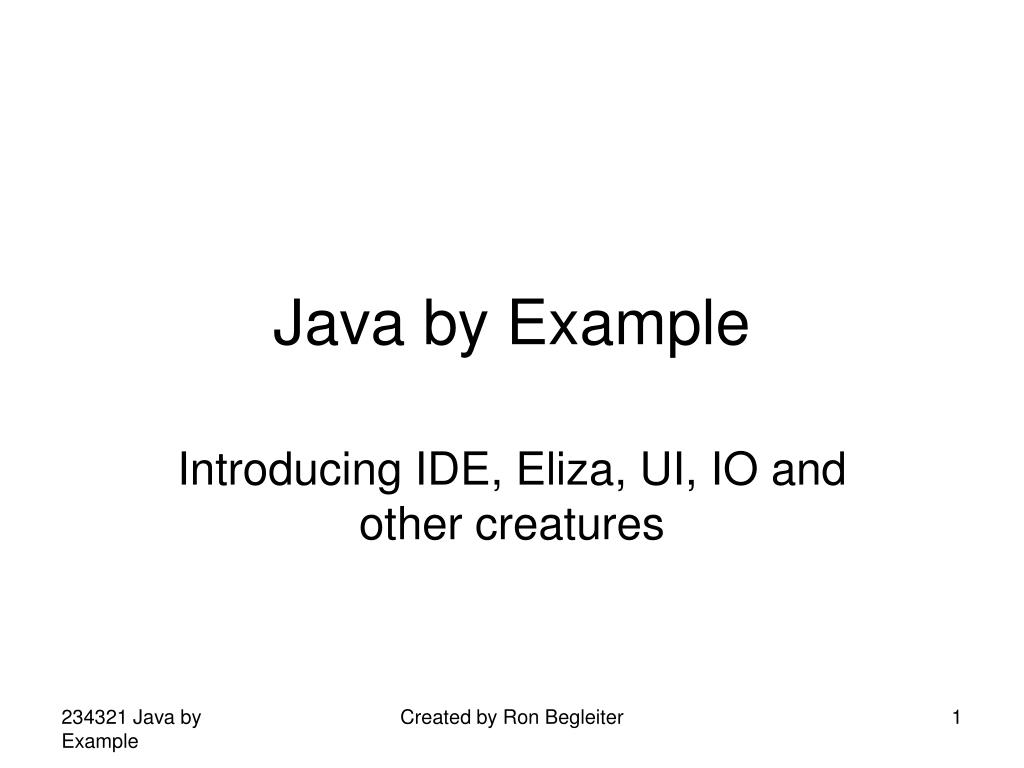 Java by Example

Introducing IDE, Eliza, UI, IO and other creatures

234321 Java by Example

Created by Ron Begleiter

1